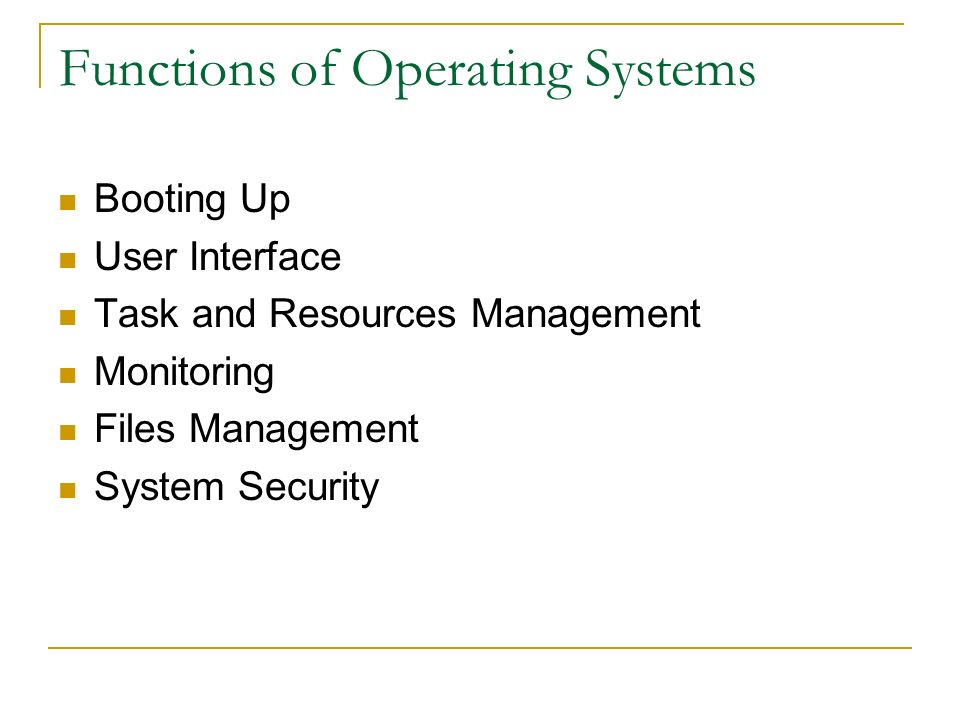 Functions of Operating Systems

- Booting Up
- User Interface
- Task and Resources Management
- Monitoring
- Files Management
- System Security